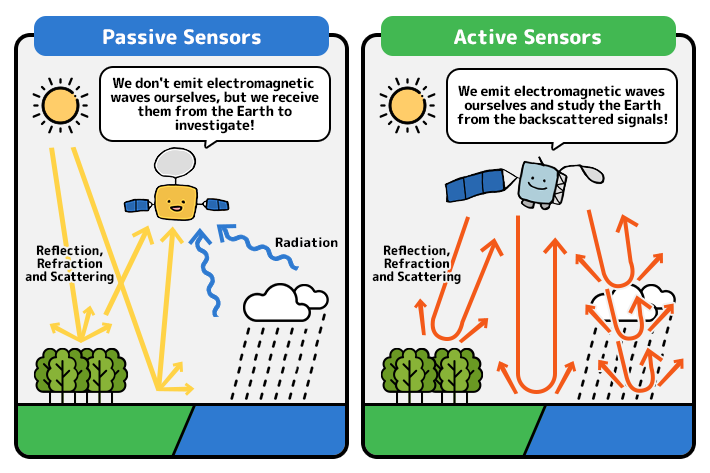 Passive Sensors

We don't emit electromagnetic waves ourselves, but we receive them from the Earth to investigate!

Reflection, Refraction and Scattering

Radiation

Active Sensors

We emit electromagnetic waves ourselves and study the Earth from the backscattered signals!

Reflection, Refraction and Scattering